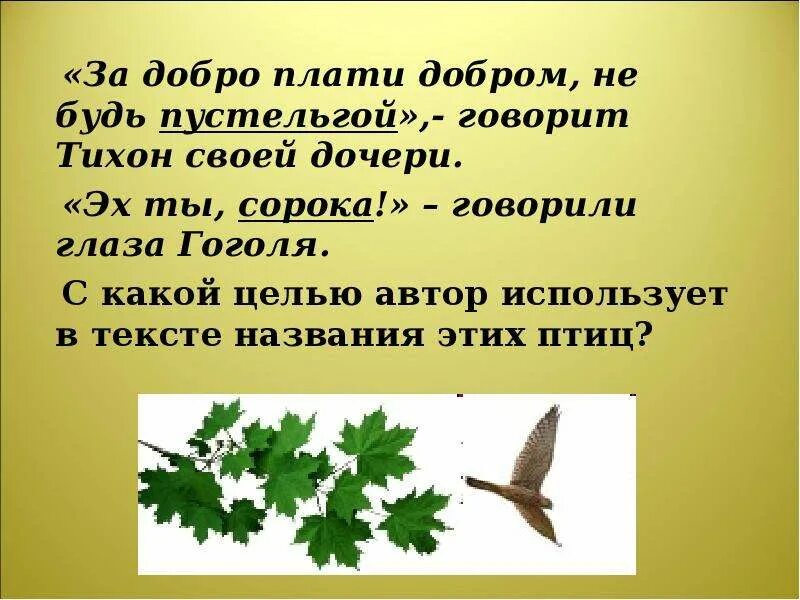 «За добро плати добром, не будь пустельгой»,- говорит Тихон своей дочери.

«Эх ты, сорока!» – говорили глаза Гоголя.

С какой целью автор использует в тексте названия этих птиц?